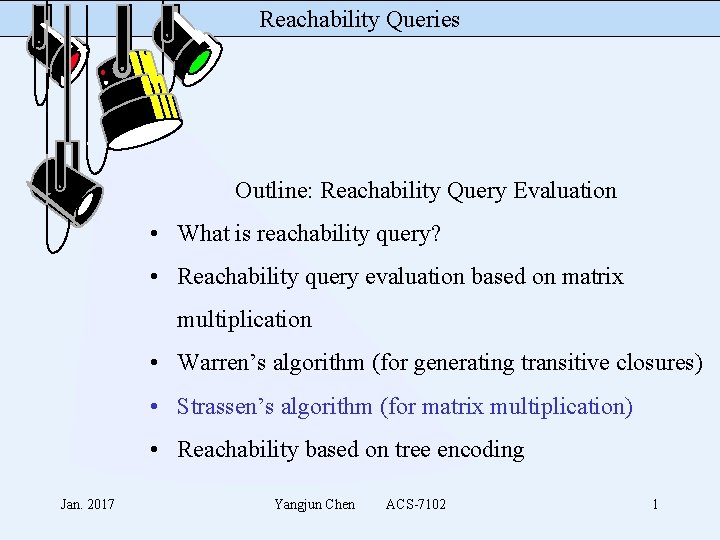 Reachability Queries

Outline: Reachability Query Evaluation

• What is reachability query?
• Reachability query evaluation based on matrix multiplication
• Warren's algorithm (for generating transitive closures)
• Strassen's algorithm (for matrix multiplication)
• Reachability based on tree encoding

Jan. 2017 Yangjun Chen ACS-7102 1